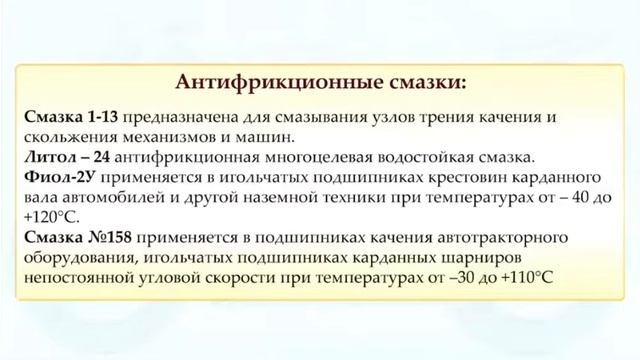 Антифрикционные смазки:

Смазка 1-13 предназначена для смазывания узлов трения качения и скольжения механизмов и машин.
Литол – 24 антифрикционная многоцелевая водостойкая смазка.
Фиол-2У применяется в игольчатых подшипниках крестовин карданного вала автомобилей и другой наземной техники при температурах от – 40 до +120°С.
Смазка №158 применяется в подшипниках качения автотракторного оборудования, игольчатых подшипниках карданных шарниров непостоянной угловой скорости при температурах от –30 до +110°С